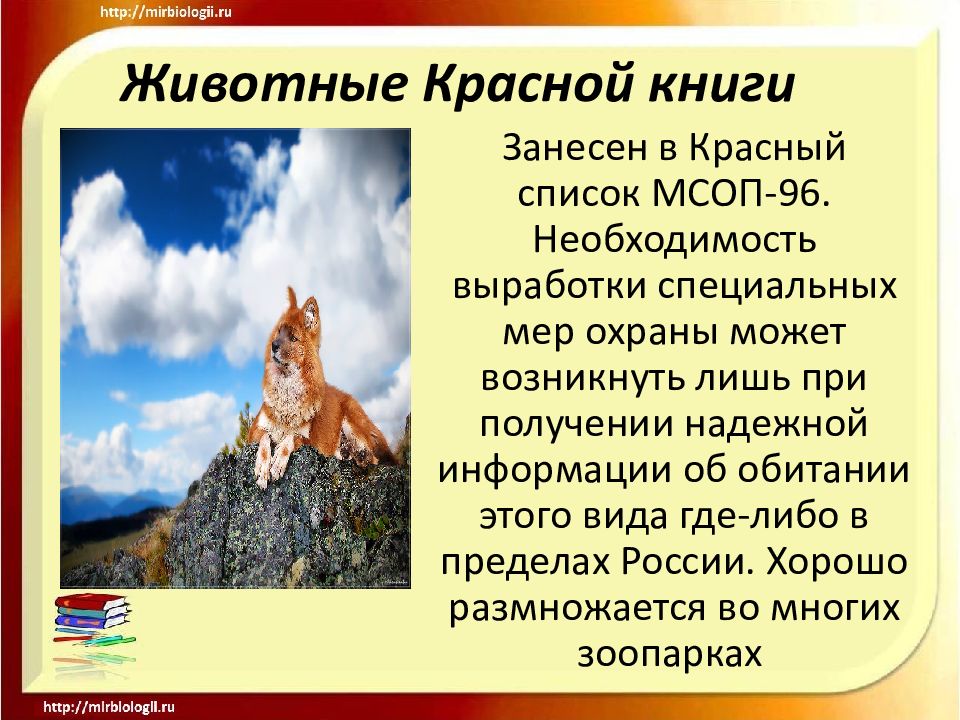 http://mirbiologii.ru

Животные Красной книги

Занесен в Красный список МСОП-96. Необходимость выработки специальных мер охраны может возникнуть лишь при получении надежной информации об обитании этого вида где-либо в пределах России. Хорошо размножается во многих зоопарках

http://mirbiologii.ru